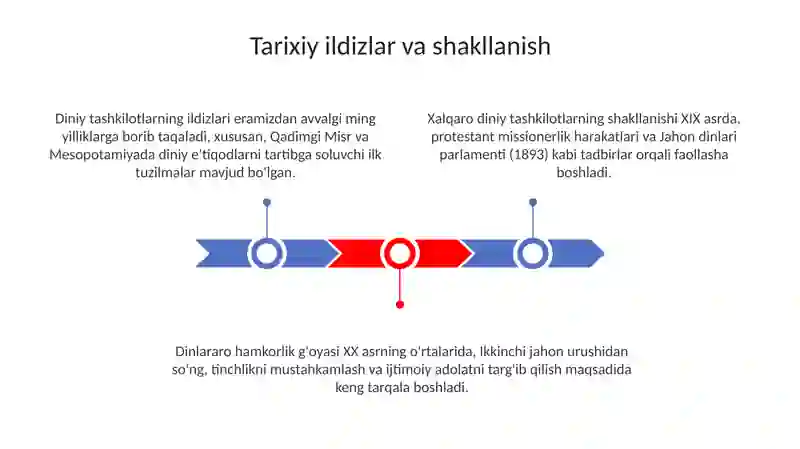 Tarixiy ildizlar va shakllanish

Diniy tashkilotlarning ildizlari eramizdan avvalgi ming yilliklarga borib taqaladi, xususan, Qadimgi Misr va Mesopotamiyada diniy e'tiqodlarni tartibga soluvchi ilk tuzilmalar mavjud bo'lgan.

Xalqaro diniy tashkilotlarning shakllanishi XIX asrda, protestant missionerlik harakatlari va Jahon dinlari parlamenti (1893) kabi tadbirlar orqali faollasha boshladi.

Dinlararo hamkorlik g'oyasi XX asrning o'rtalarida, Ikkinchi jahon urushidan so'ng, tinchlikni mustahkamlash va ijtimoiy adolatni targ'ib qilish maqsadida keng tarqala boshladi.